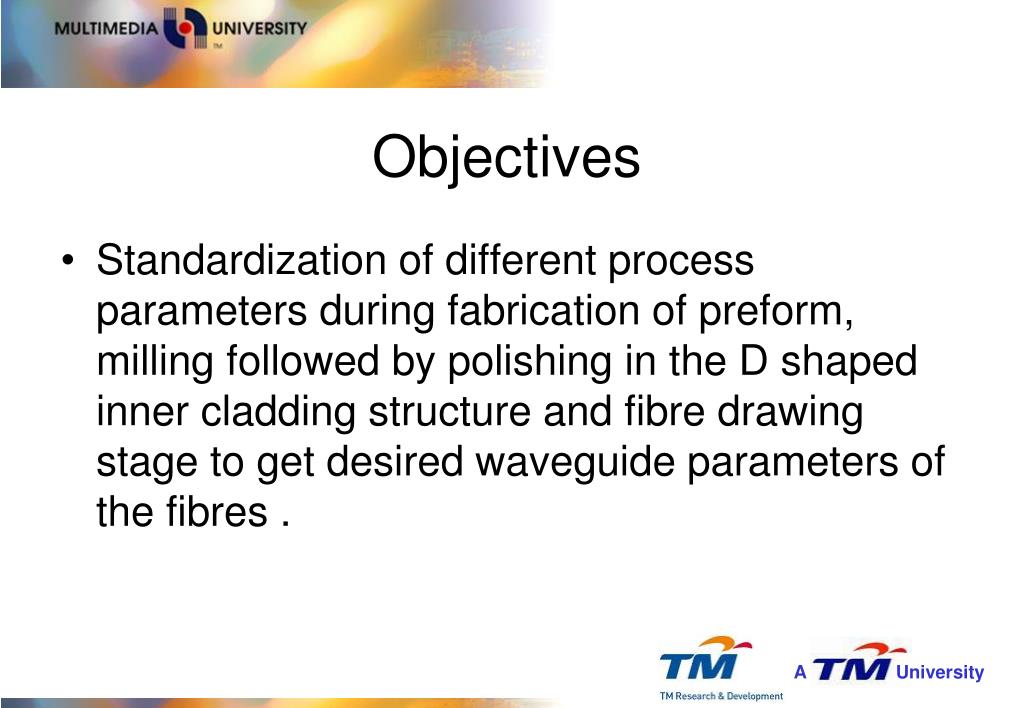 MULTIMEDIA UNIVERSITY
TM

Objectives

• Standardization of different process parameters during fabrication of preform, milling followed by polishing in the D shaped inner cladding structure and fibre drawing stage to get desired waveguide parameters of the fibres .

TM
TM Research & Development

A TM University